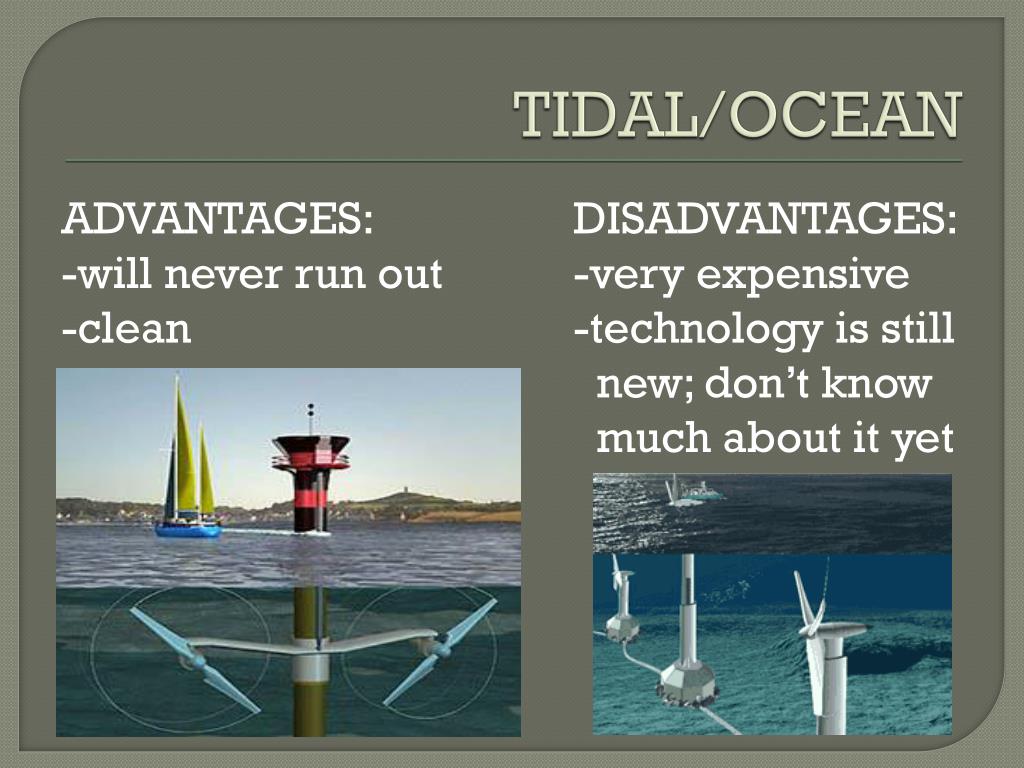 TIDAL/OCEAN

ADVANTAGES:
-will never run out
-clean

DISADVANTAGES:
-very expensive
-technology is still new; don't know much about it yet